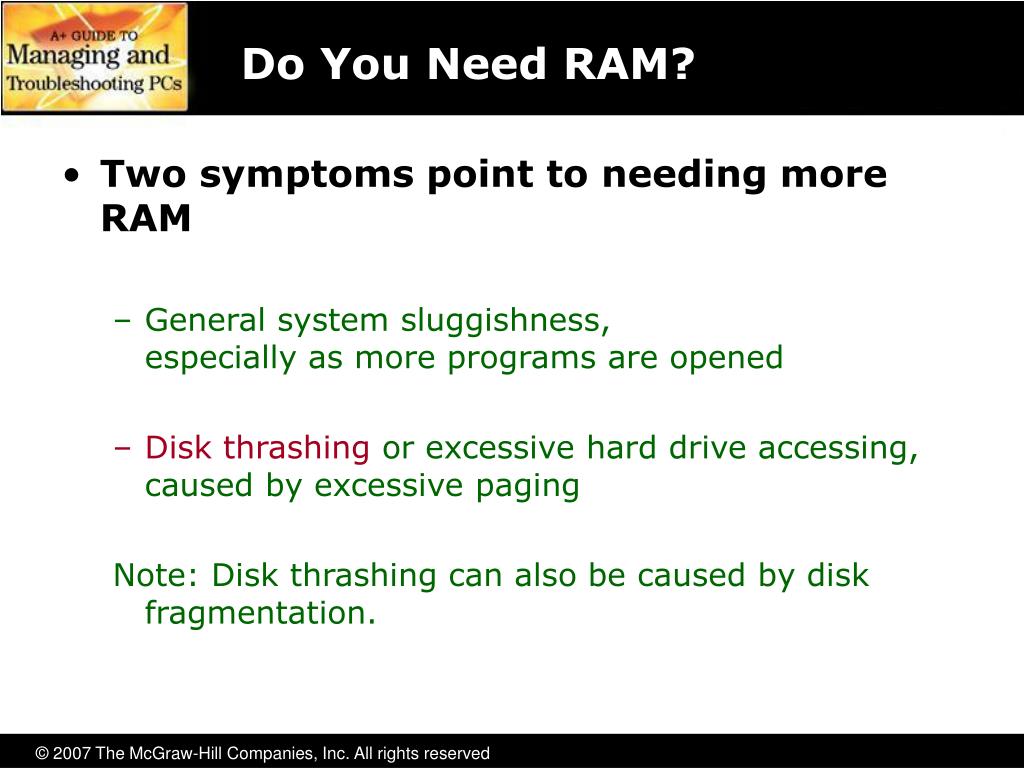 A+ GUIDE TO
Managing and
Troubleshooting PCs

Do You Need RAM?

• Two symptoms point to needing more RAM

– General system sluggishness, especially as more programs are opened

– Disk thrashing or excessive hard drive accessing, caused by excessive paging

Note: Disk thrashing can also be caused by disk fragmentation.

© 2007 The McGraw-Hill Companies, Inc. All rights reserved